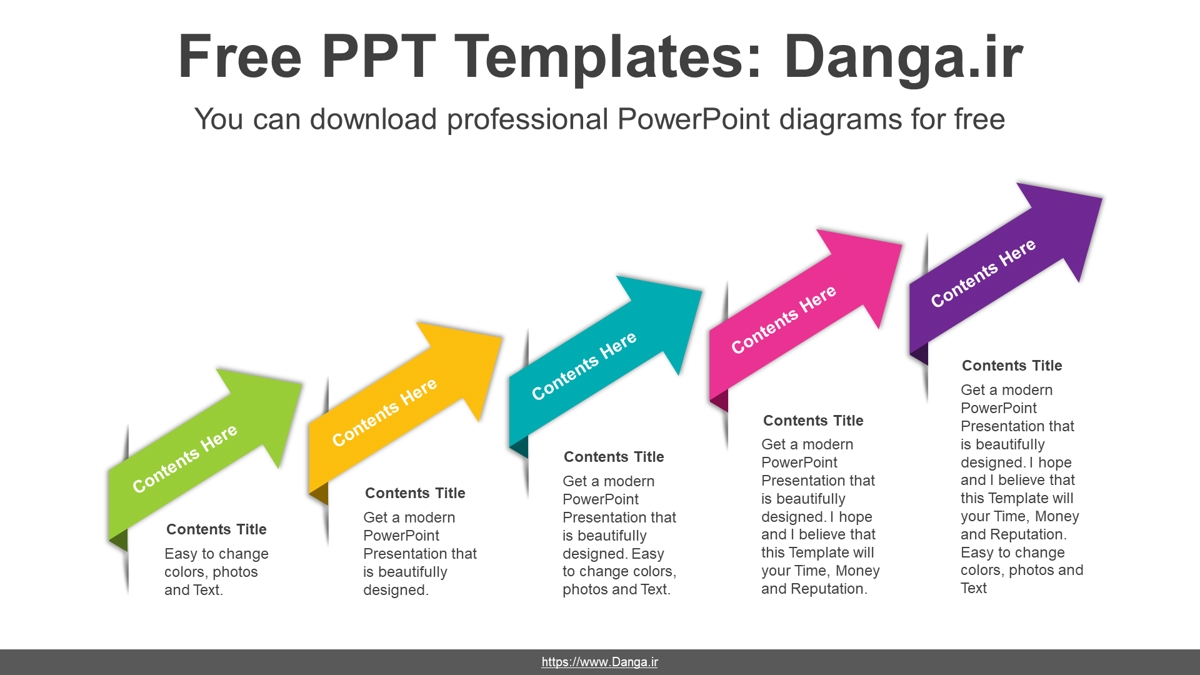 Free PPT Templates: Danga.ir

You can download professional PowerPoint diagrams for free

Contents Here

Contents Title

Easy to change colors, photos and Text.

Contents Here

Contents Title

Get a modern PowerPoint Presentation that is beautifully designed.

Contents Here

Contents Title

Get a modern PowerPoint Presentation that is beautifully designed. Easy to change colors, photos and Text.

Contents Here

Contents Title

Get a modern PowerPoint Presentation that is beautifully designed. I hope and I believe that this Template will your Time, Money and Reputation.

Contents Here

Contents Title

Get a modern PowerPoint Presentation that is beautifully designed. I hope and I believe that this Template will your Time, Money and Reputation. Easy to change colors, photos and Text

https://www.Danga.ir